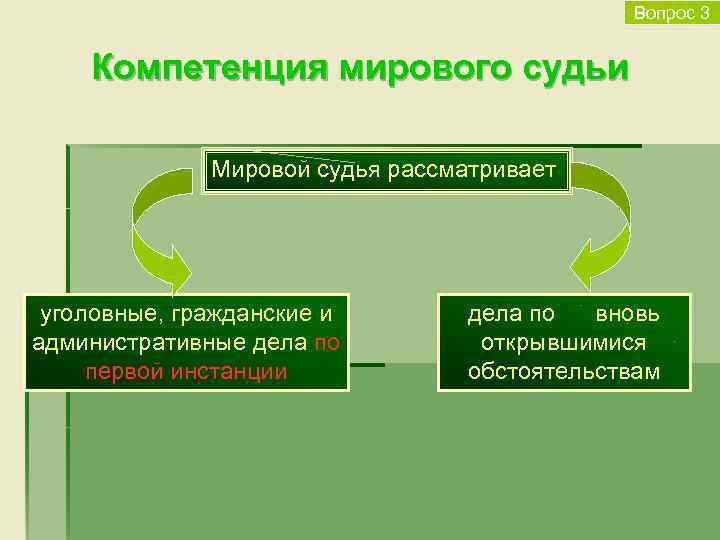 Вопрос 3

Компетенция мирового судьи

Мировой судья рассматривает

уголовные, гражданские и административные дела по первой инстанции

дела по вновь открывшимися обстоятельствам